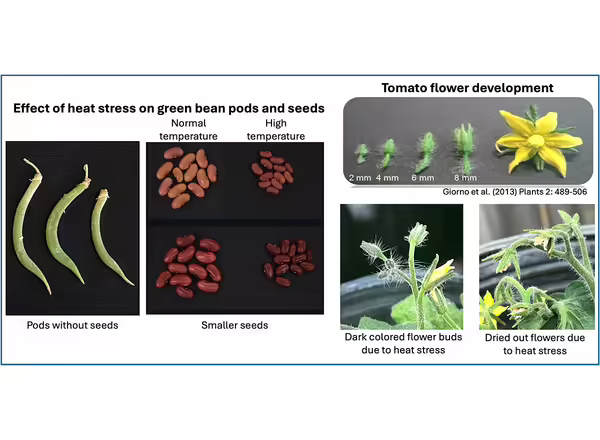 Effect of heat stress on green bean pods and seeds

Normal temperature

High temperature

Pods without seeds

Smaller seeds

Tomato flower development

2 mm 4 mm 6 mm 8 mm

Giorno et al. (2013) Plants 2: 489-506

Dark colored flower buds due to heat stress

Dried out flowers due to heat stress